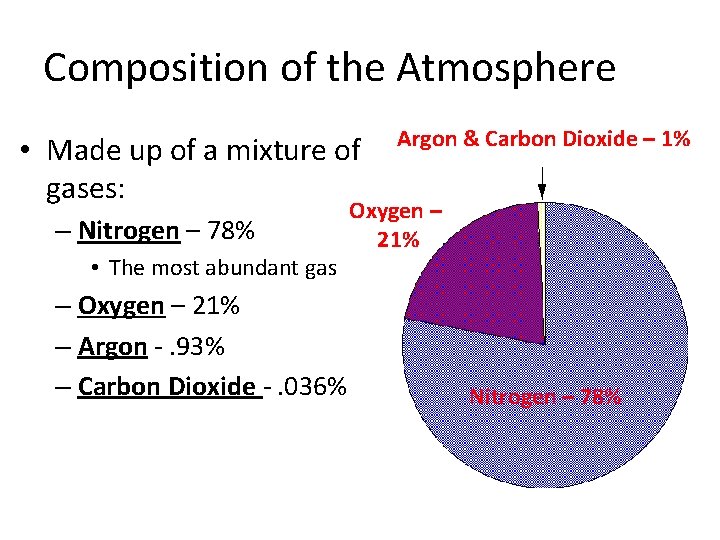 Composition of the Atmosphere

• Made up of a mixture of gases:
– Nitrogen – 78%
• The most abundant gas
– Oxygen – 21%
– Argon - .93%
– Carbon Dioxide - .036%

Argon & Carbon Dioxide – 1%

Oxygen – 21%

Nitrogen – 78%